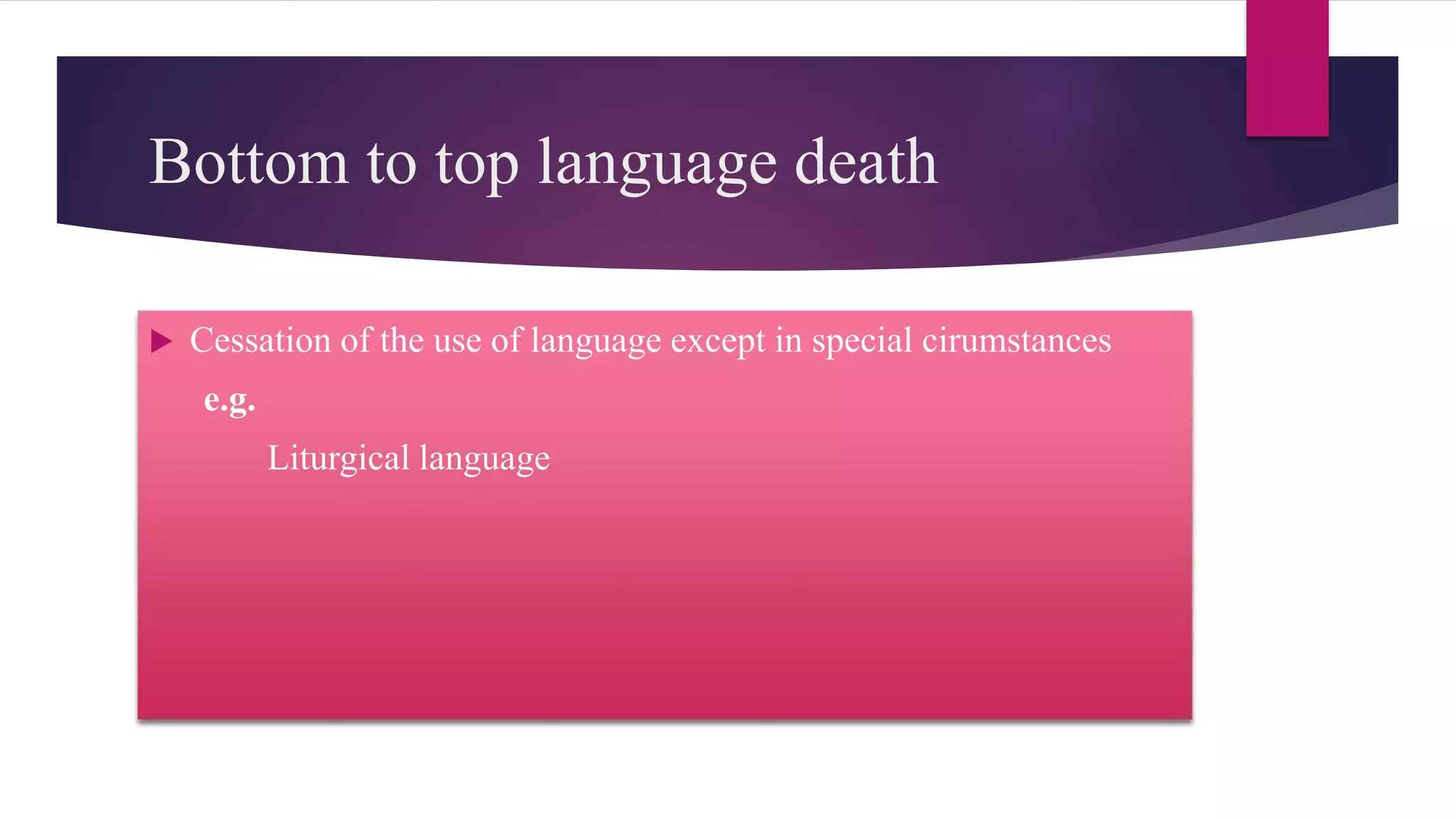 Bottom to top language death

Cessation of the use of language except in special cirumstances

e.g.

Liturgical language